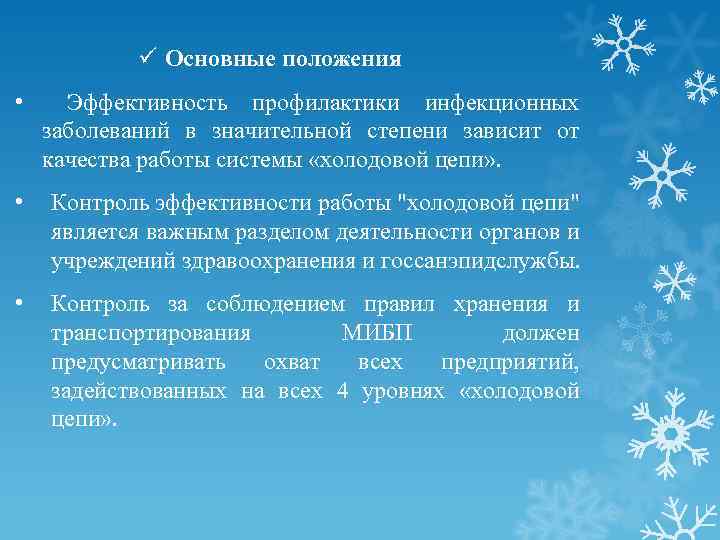 ✓ Основные положения

• Эффективность профилактики инфекционных заболеваний в значительной степени зависит от качества работы системы «холодовой цепи».

• Контроль эффективности работы "холодовой цепи" является важным разделом деятельности органов и учреждений здравоохранения и госсанэпидслужбы.

• Контроль за соблюдением правил хранения и транспортирования МИБП должен предусматривать охват всех предприятий, задействованных на всех 4 уровнях «холодовой цепи».